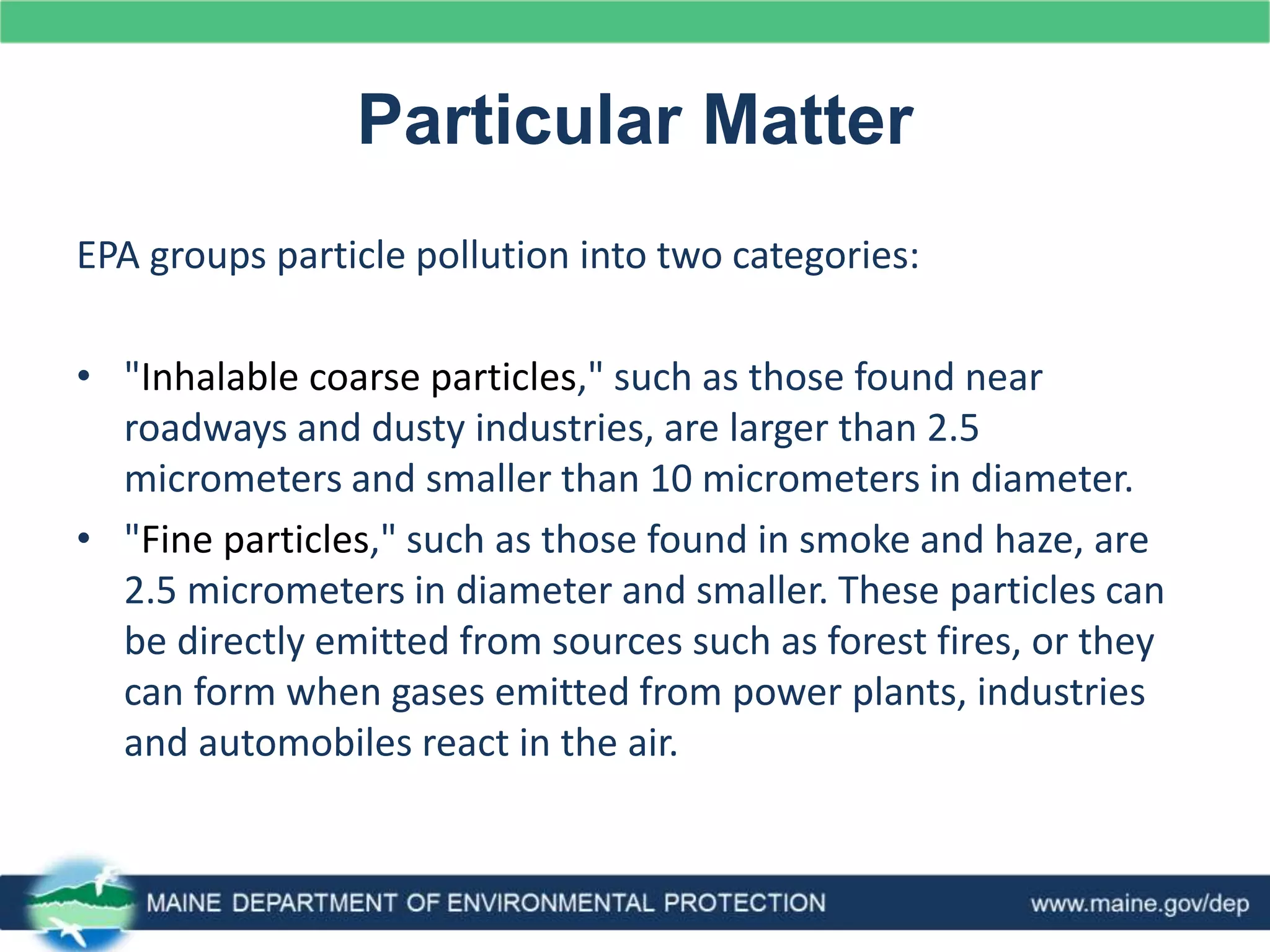 Particular Matter

EPA groups particle pollution into two categories:

• "Inhalable coarse particles," such as those found near roadways and dusty industries, are larger than 2.5 micrometers and smaller than 10 micrometers in diameter.
• "Fine particles," such as those found in smoke and haze, are 2.5 micrometers in diameter and smaller. These particles can be directly emitted from sources such as forest fires, or they can form when gases emitted from power plants, industries and automobiles react in the air.

MAINE DEPARTMENT OF ENVIRONMENTAL PROTECTION www.maine.gov/dep